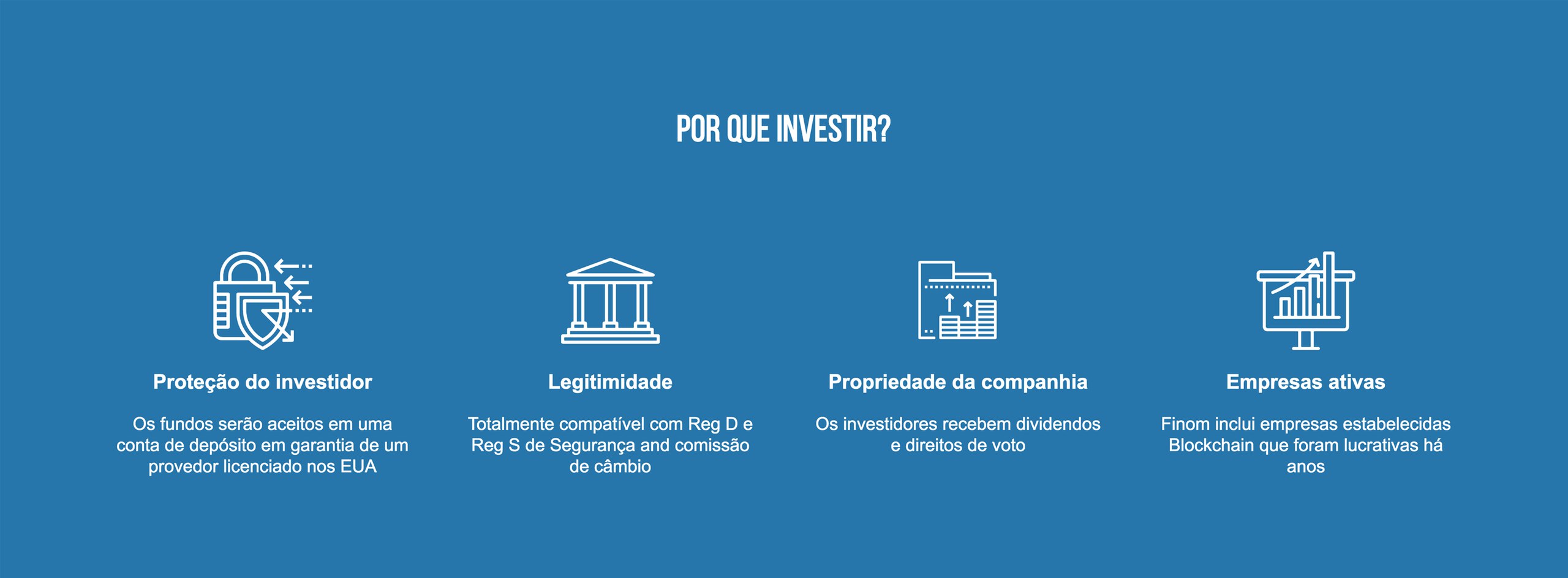 POR QUE INVESTIR?

Proteção do investidor

Os fundos serão aceitos em uma conta de depósito em garantia de um provedor licenciado nos EUA

Legitimidade

Totalmente compatível com Reg D e Reg S de Segurança and comissão de câmbio

Propriedade da companhia

Os investidores recebem dividendos e direitos de voto

Empresas ativas

Finom inclui empresas estabelecidas Blockchain que foram lucrativas há anos